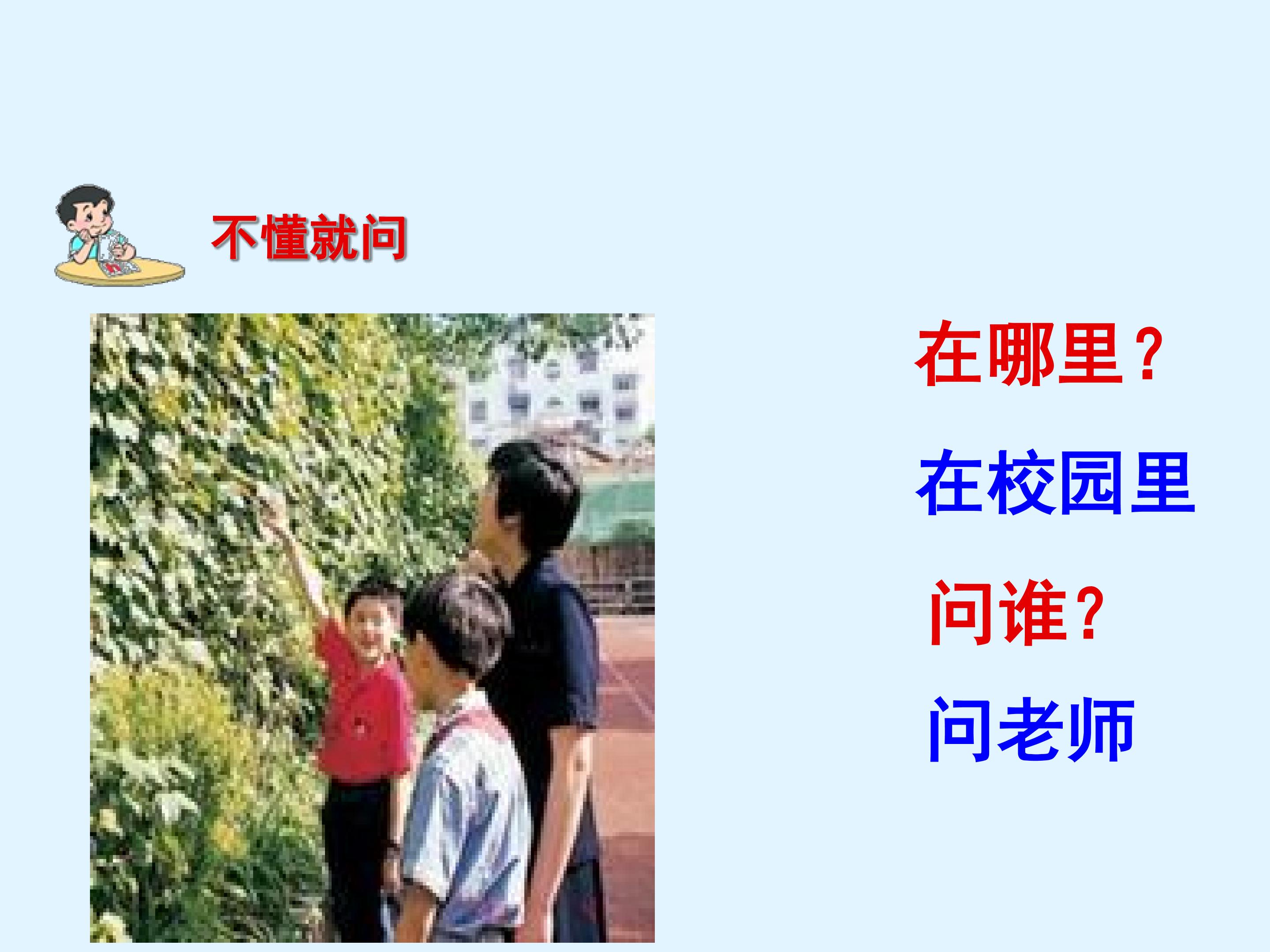 不懂就问

在哪里？

在校园里

问谁?

问老师